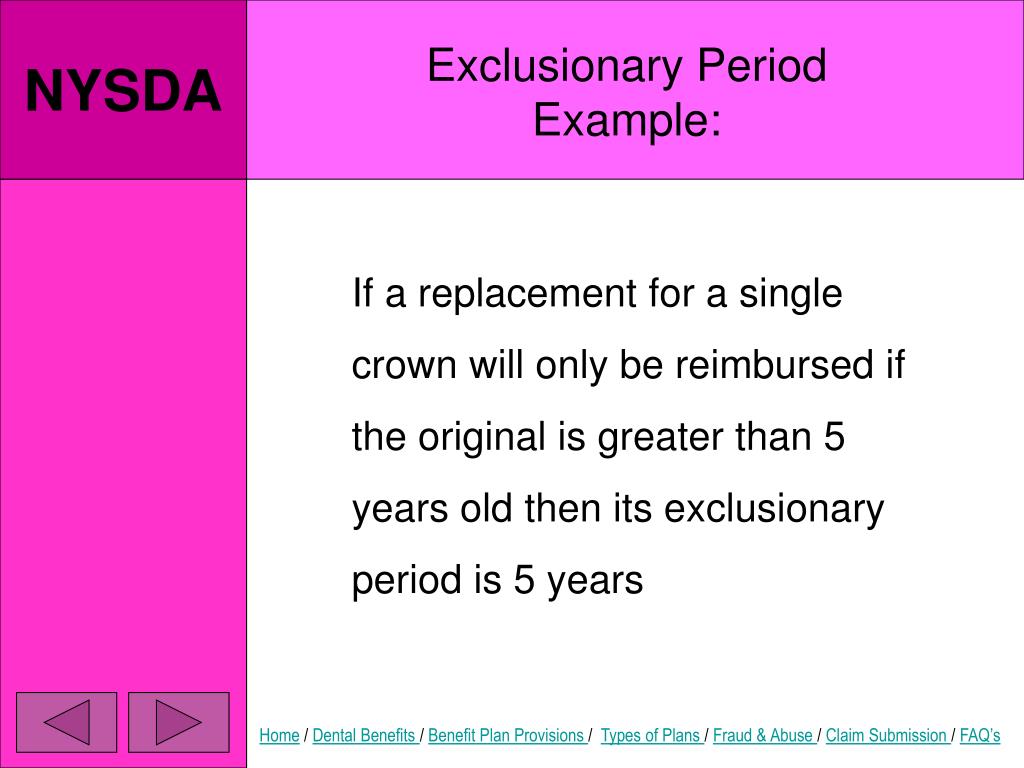 NYSDA

Exclusionary Period Example:

If a replacement for a single crown will only be reimbursed if the original is greater than 5 years old then its exclusionary period is 5 years

Home / Dental Benefits / Benefit Plan Provisions / Types of Plans / Fraud & Abuse / Claim Submission / FAQ's